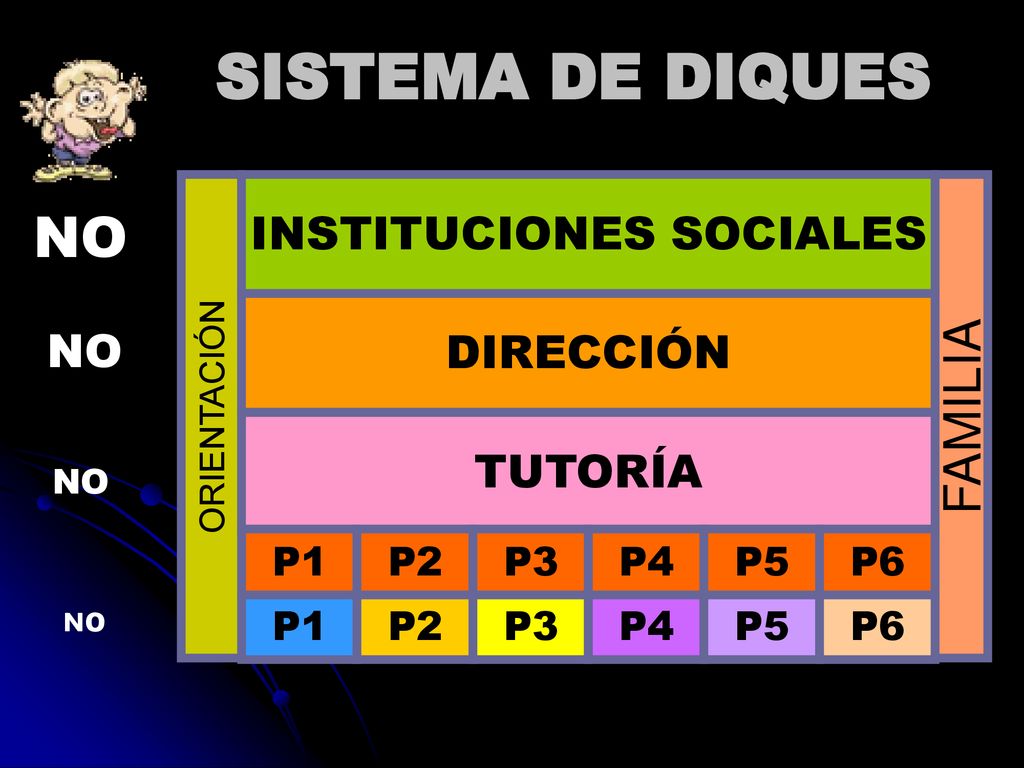 SISTEMA DE DIQUES

NO

NO

NO

NO

ORIENTACIÓN

INSTITUCIONES SOCIALES

DIRECCIÓN

TUTORÍA

| P1 | P2 | P3 | P4 | P5 | P6 |
|---|---|---|---|---|---|
| P1 | P2 | P3 | P4 | P5 | P6 |

FAMILIA